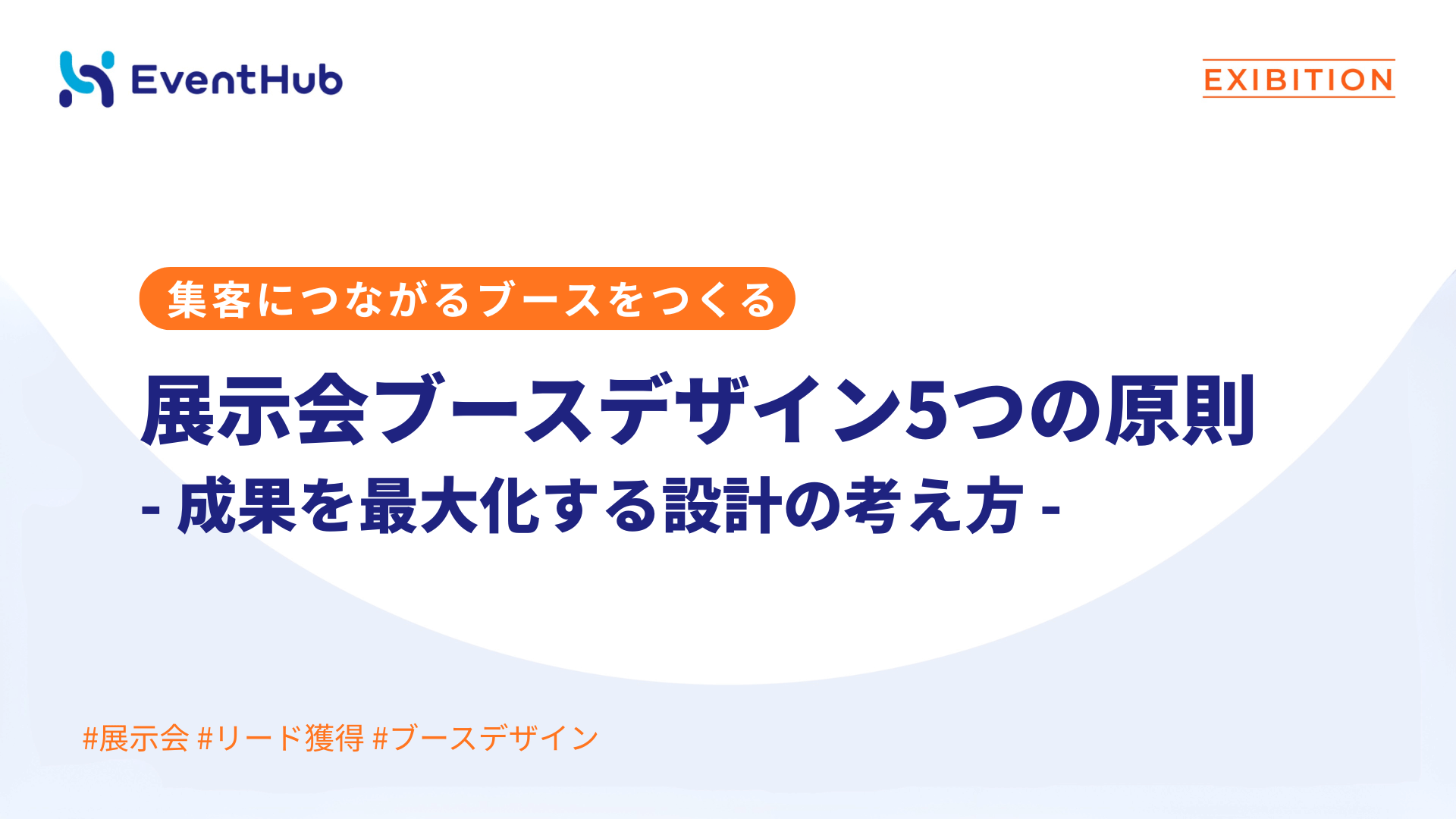 EventHub

EXIBITION

集客につながるブースをつくる

展示会ブースデザイン5つの原則

- 成果を最大化する設計の考え方 -

#展示会 #リード獲得 #ブースデザイン